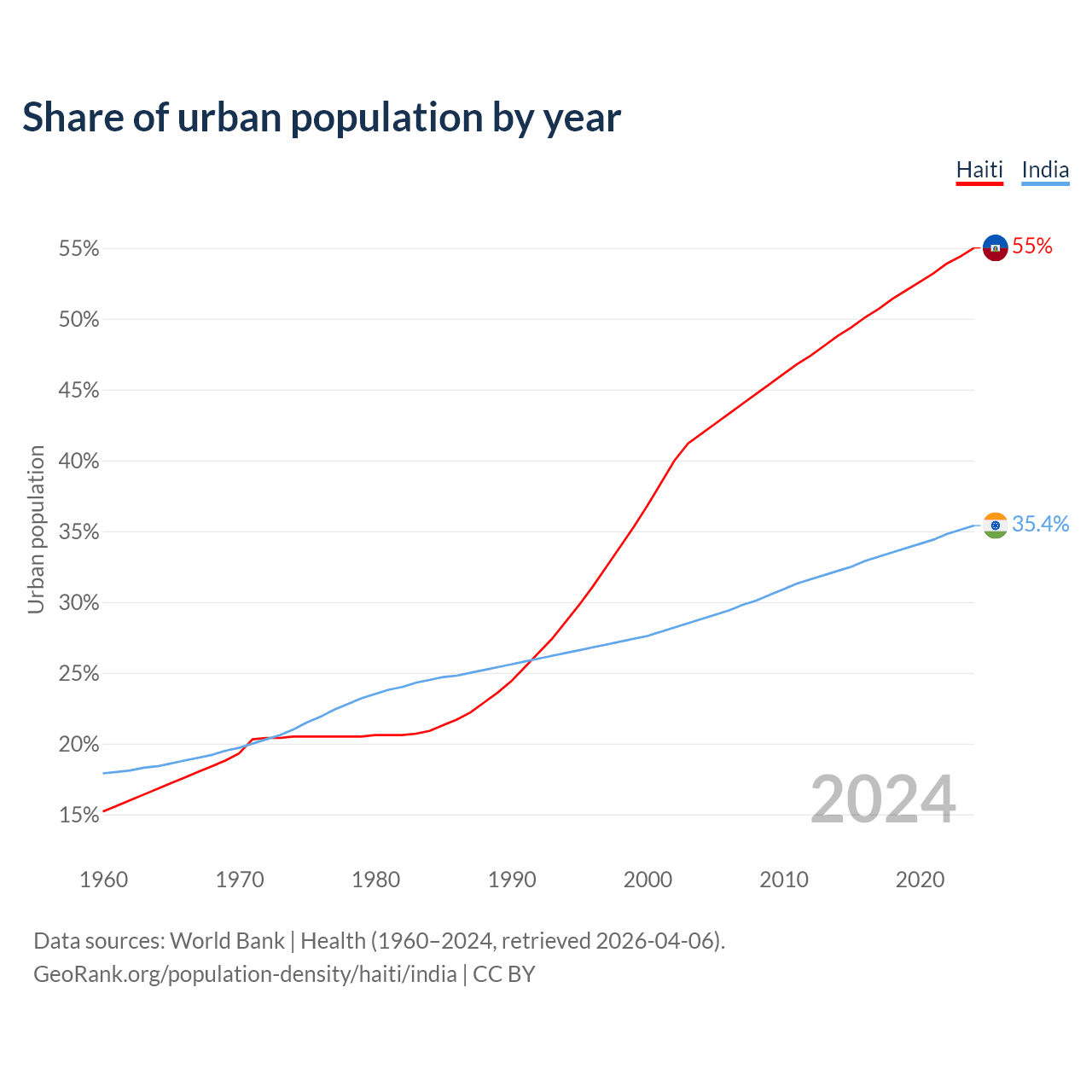 Share of urban population by year

Haiti India

55%
50%
45%
40%
35%
30%
25%
20%
15%

Urban population

55%
35.4%

2024

1960 1970 1980 1990 2000 2010 2020

Data sources: World Bank | Health (1960–2024, retrieved 2026-04-06).
GeoRank.org/population-density/haiti/india | CC BY